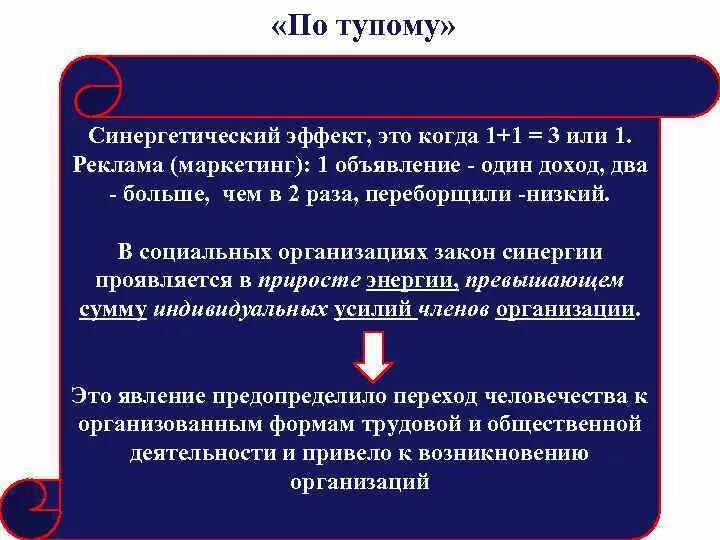 «По тупому»

Синергетический эффект, это когда 1+1 = 3 или 1. Реклама (маркетинг): 1 объявление - один доход, два - больше, чем в 2 раза, переборщили -низкий.

В социальных организациях закон синергии проявляется в приросте энергии, превышающем сумму индивидуальных усилий членов организации.

Это явление предопределило переход человечества к организованным формам трудовой и общественной деятельности и привело к возникновению организаций